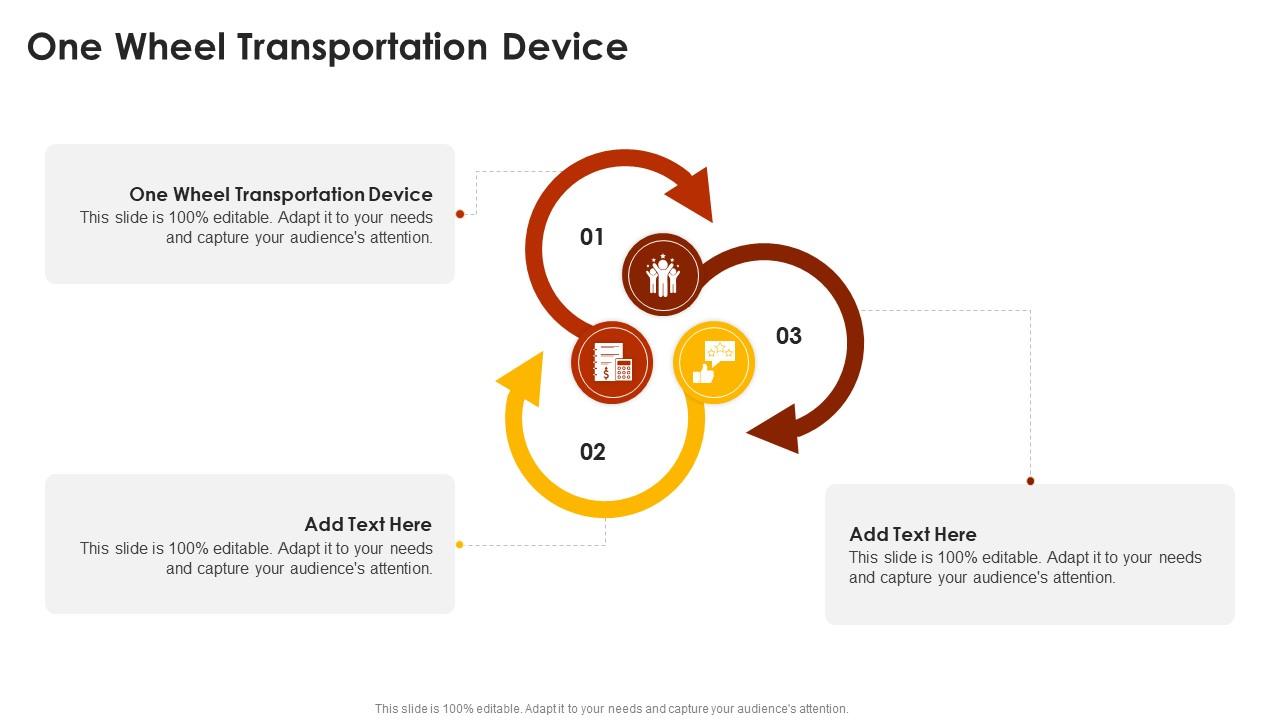 One Wheel Transportation Device

One Wheel Transportation Device
This slide is 100% editable. Adapt it to your needs and capture your audience's attention.

01

03

02

Add Text Here
This slide is 100% editable. Adapt it to your needs and capture your audience's attention.

Add Text Here
This slide is 100% editable. Adapt it to your needs and capture your audience's attention.

This slide is 100% editable. Adapt it to your needs and capture your audience's attention.